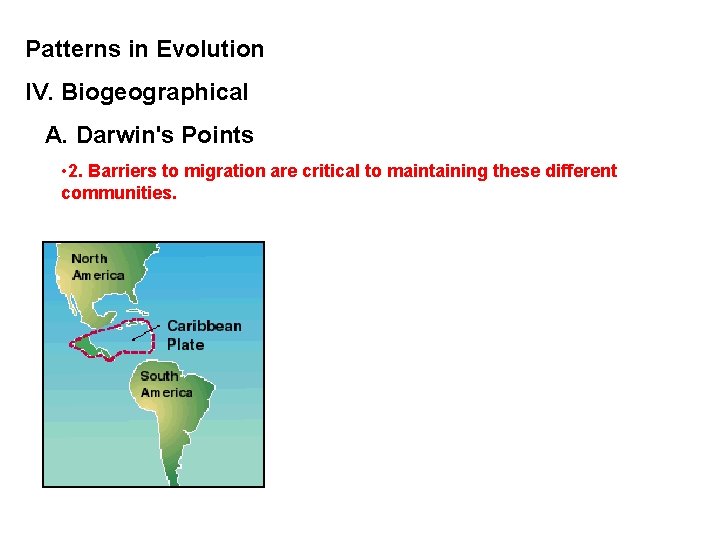 Patterns in Evolution

IV. Biogeographical

A. Darwin's Points

•2. Barriers to migration are critical to maintaining these different communities.

North America

Caribbean Plate

South America